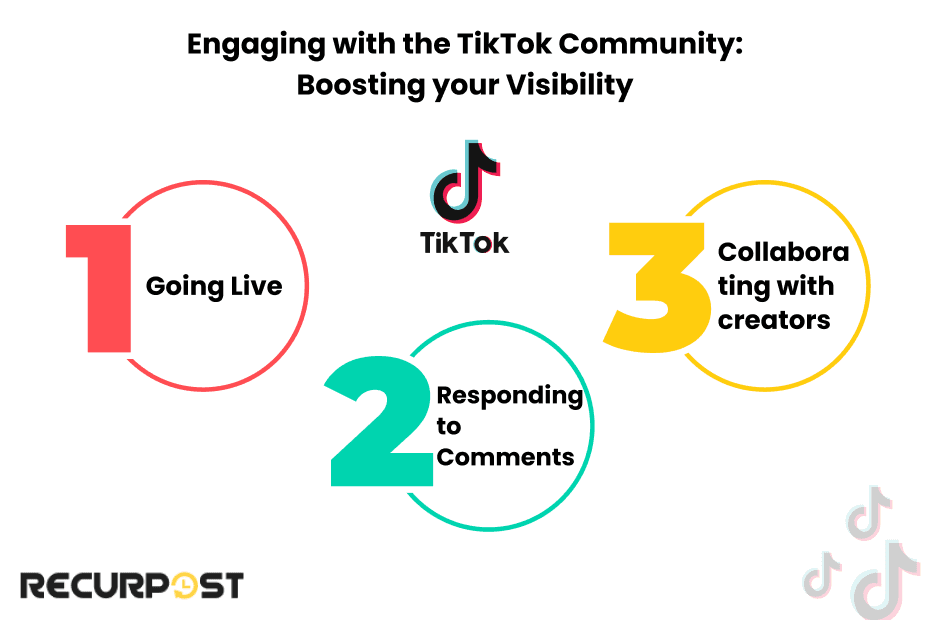 Engaging with the TikTok Community: Boosting your Visibility

TikTok

1 Going Live

2 Responding to Comments

3 Collaborating with creators

RECURPOST